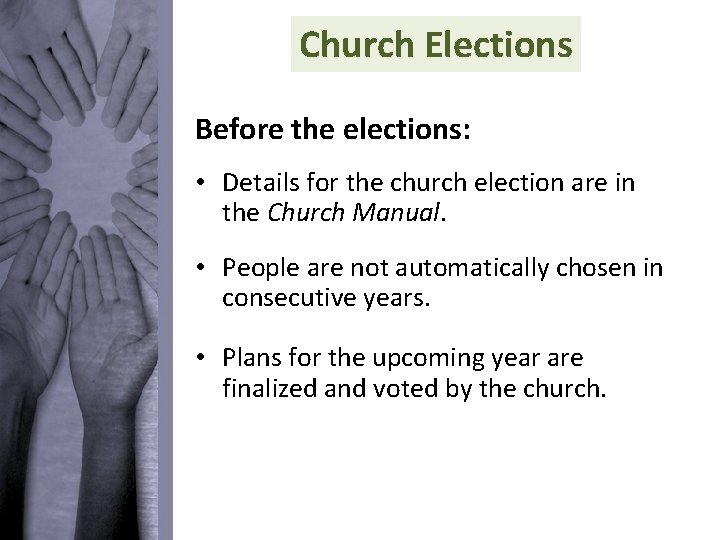 Church Elections

Before the elections:

• Details for the church election are in the Church Manual.

• People are not automatically chosen in consecutive years.

• Plans for the upcoming year are finalized and voted by the church.